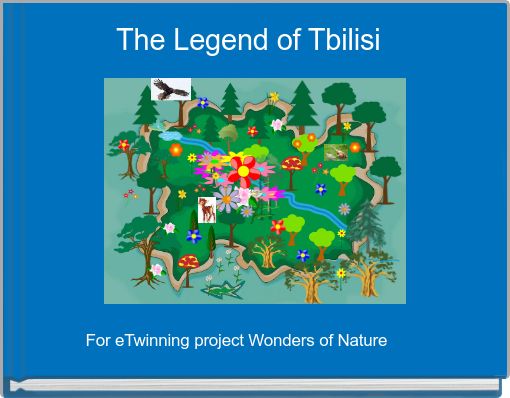 The Legend of Tbilisi

For eTwinning project Wonders of Nature